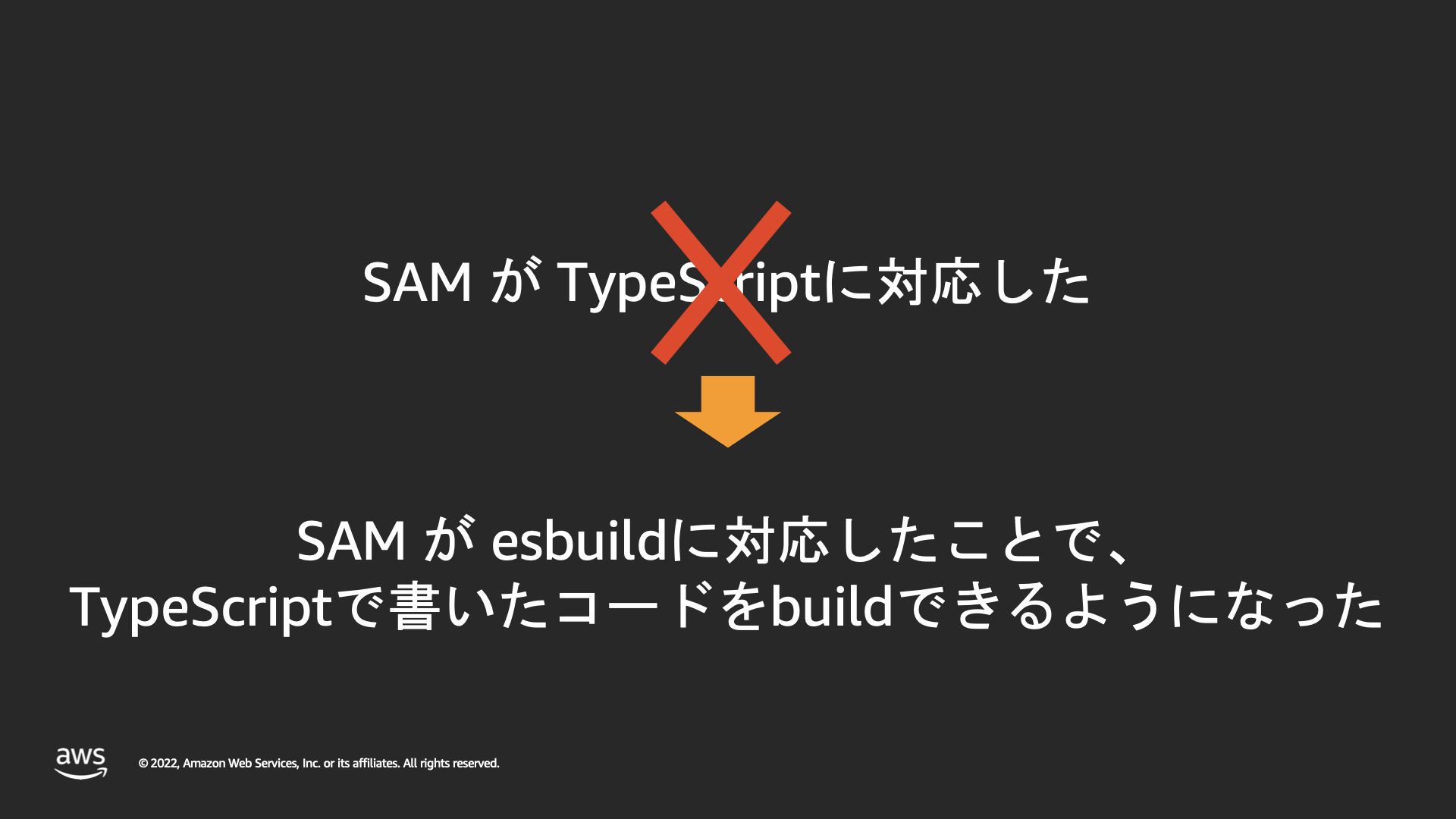 SAM が TypeScriptに対応した

SAM が esbuildに対応したことで、
TypeScriptで書いたコードをbuildできるようになった

aws © 2022, Amazon Web Services, Inc. or its affiliates. All rights reserved.